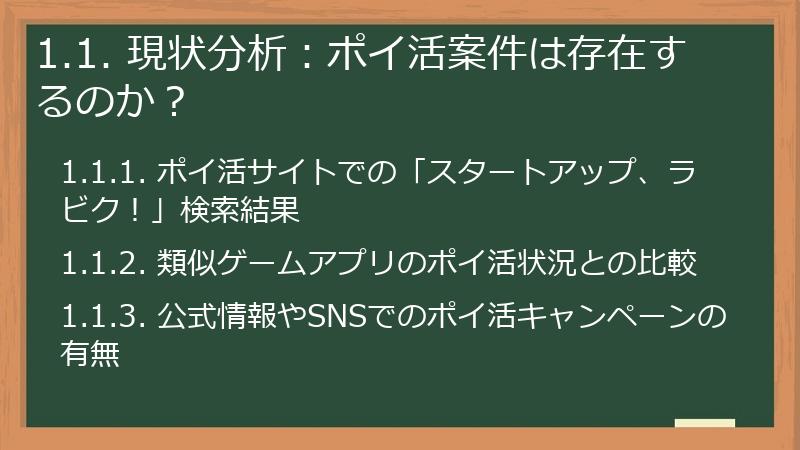 1.1. 現状分析：ポイ活案件は存在するのか？

1.1.1. ポイ活サイトでの「スタートアップ、ラビク！」検索結果

1.1.2. 類似ゲームアプリのポイ活状況との比較

1.1.3. 公式情報やSNSでのポイ活キャンペーンの有無